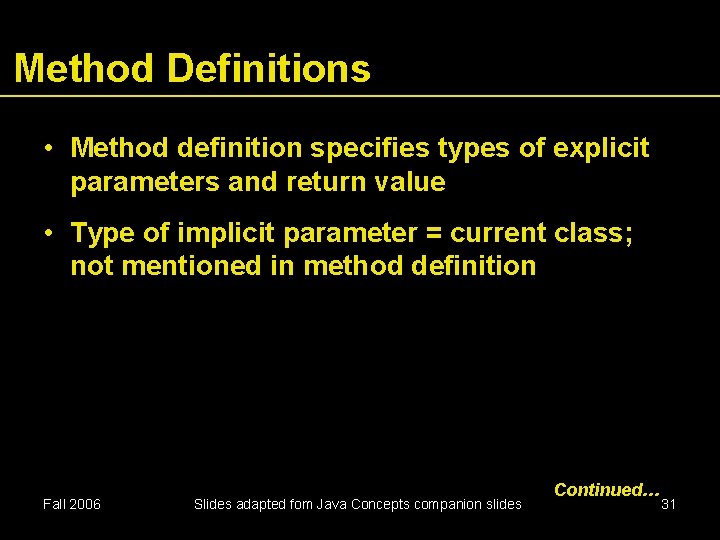 Method Definitions

• Method definition specifies types of explicit parameters and return value

• Type of implicit parameter = current class; not mentioned in method definition

Continued…

Fall 2006

Slides adapted fom Java Concepts companion slides

31